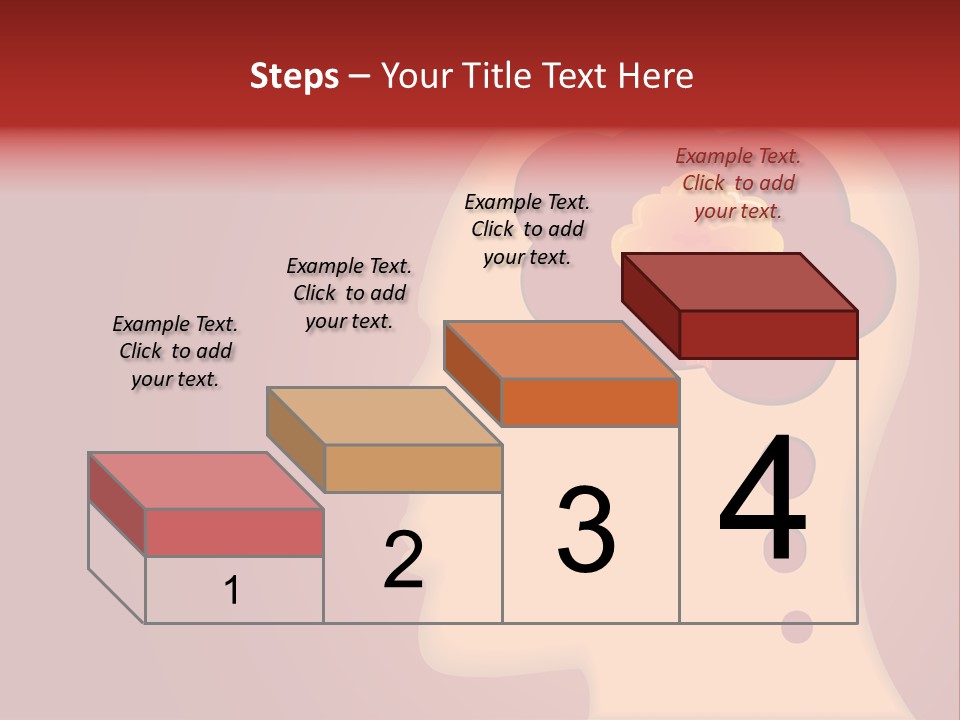 Steps – Your Title Text Here

Example Text. Click to add your text.

Example Text. Click to add your text.

Example Text. Click to add your text.

Example Text. Click to add your text.

1

2

3

4